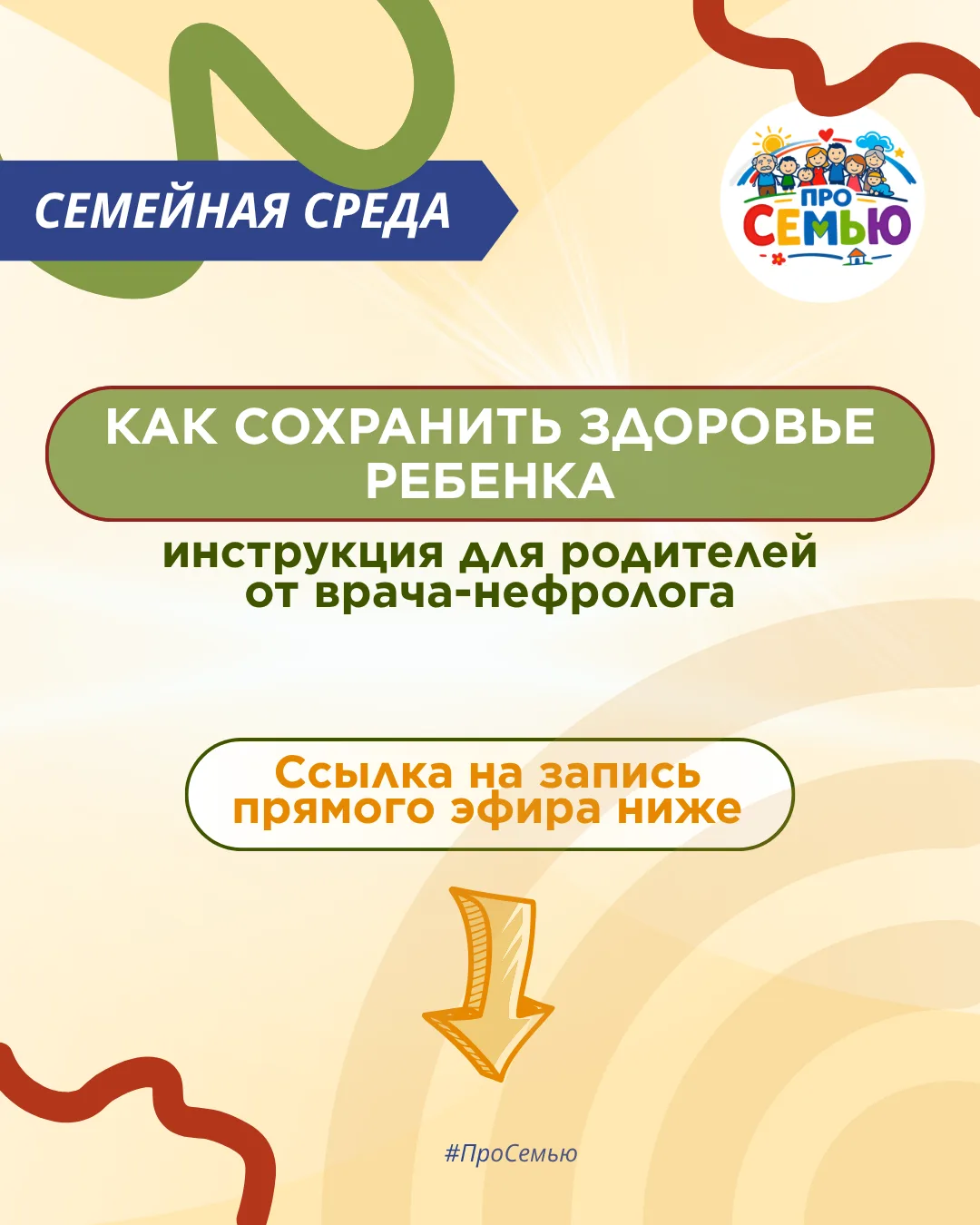 СЕМЕЙНАЯ СРЕДА

ПРО СЕМЬЮ

КАК СОХРАНИТЬ ЗДОРОВЬЕ РЕБЕНКА

инструкция для родителей от врача-нефролога

Ссылка на запись прямого эфира ниже

#ПроСемью